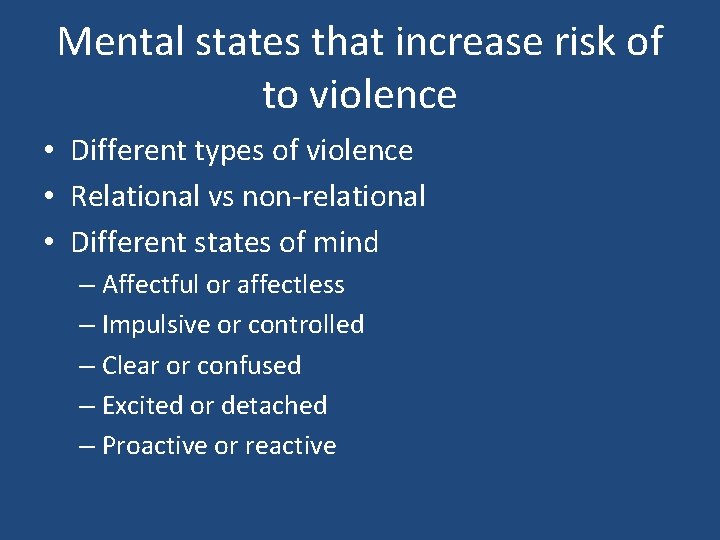 Mental states that increase risk of to violence

• Different types of violence
• Relational vs non-relational
• Different states of mind
– Affectful or affectless
– Impulsive or controlled
– Clear or confused
– Excited or detached
– Proactive or reactive